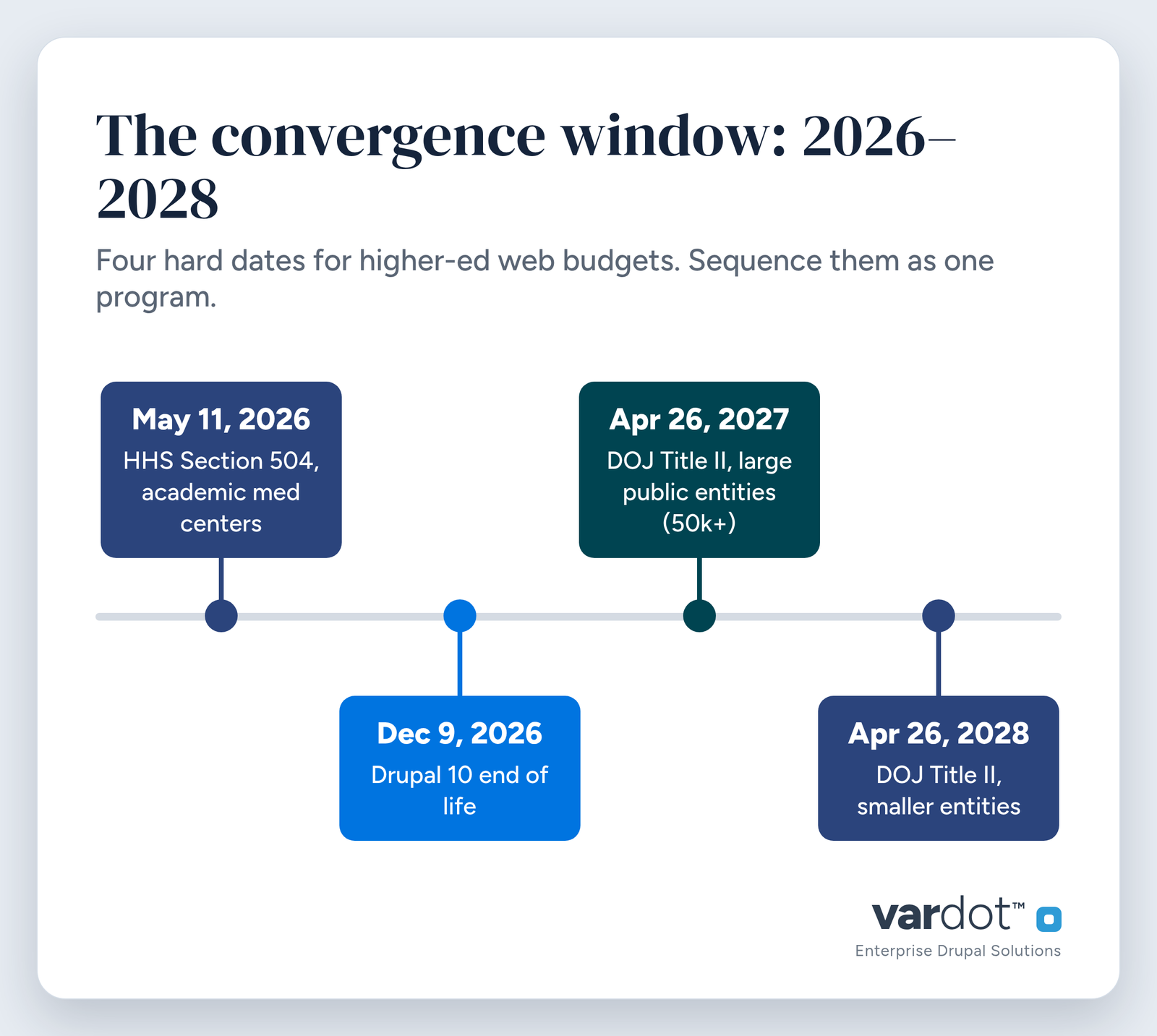 The convergence window: 2026–2028

Four hard dates for higher-ed web budgets. Sequence them as one program.

May 11, 2026
HHS Section 504, academic med centers

Dec 9, 2026
Drupal 10 end of life

Apr 26, 2027
DOJ Title II, large public entities (50k+)

Apr 26, 2028
DOJ Title II, smaller entities

vardot™
Enterprise Drupal Solutions